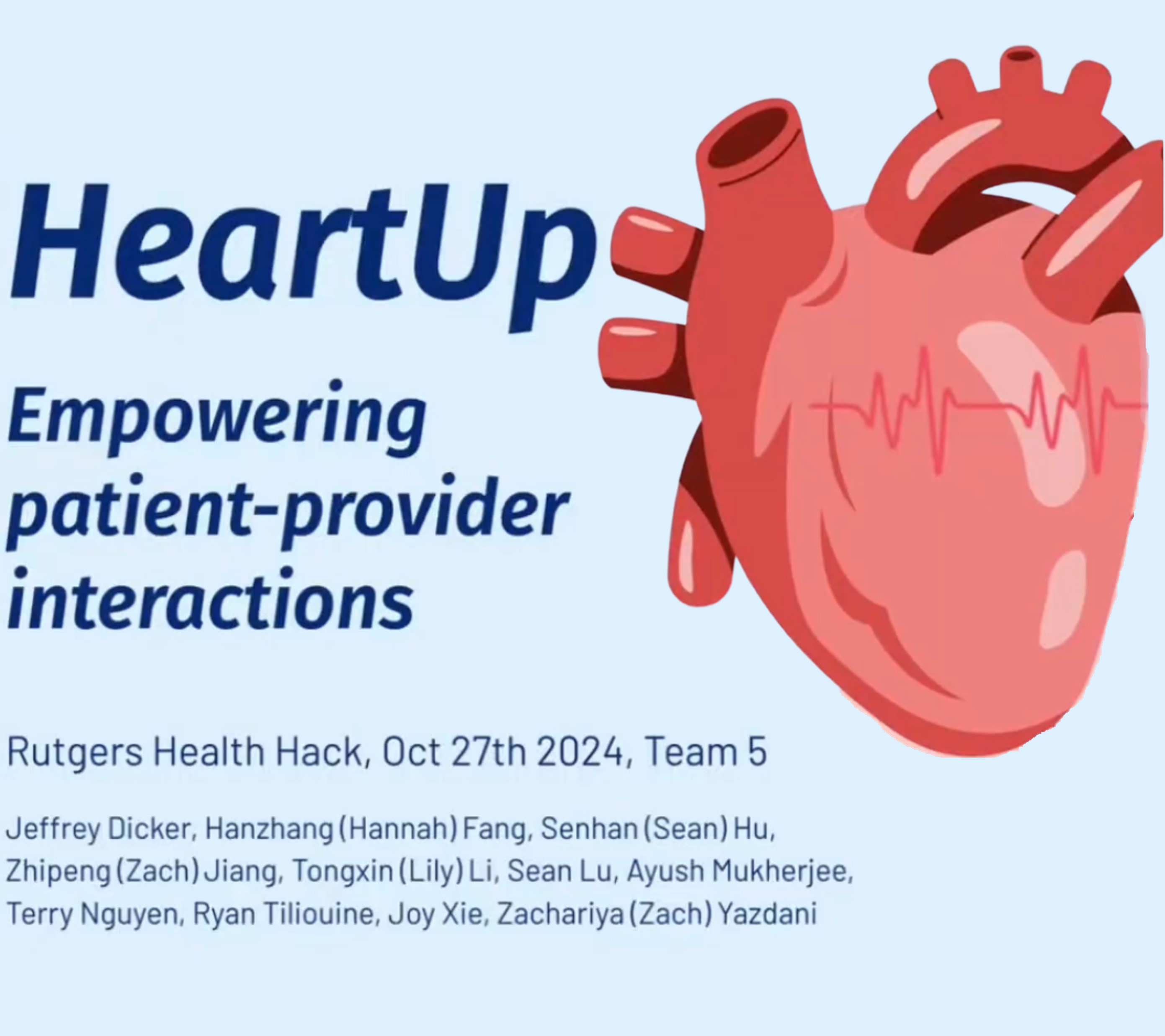 HeartUp

Empowering patient-provider interactions

Rutgers Health Hack, Oct 27th 2024, Team 5

Jeffrey Dicker, Hanzhang (Hannah) Fang, Senhan (Sean) Hu, Zhipeng (Zach) Jiang, Tongxin (Lily) Li, Sean Lu, Ayush Mukherjee, Terry Nguyen, Ryan Tiliouine, Joy Xie, Zachariya (Zach) Yazdani